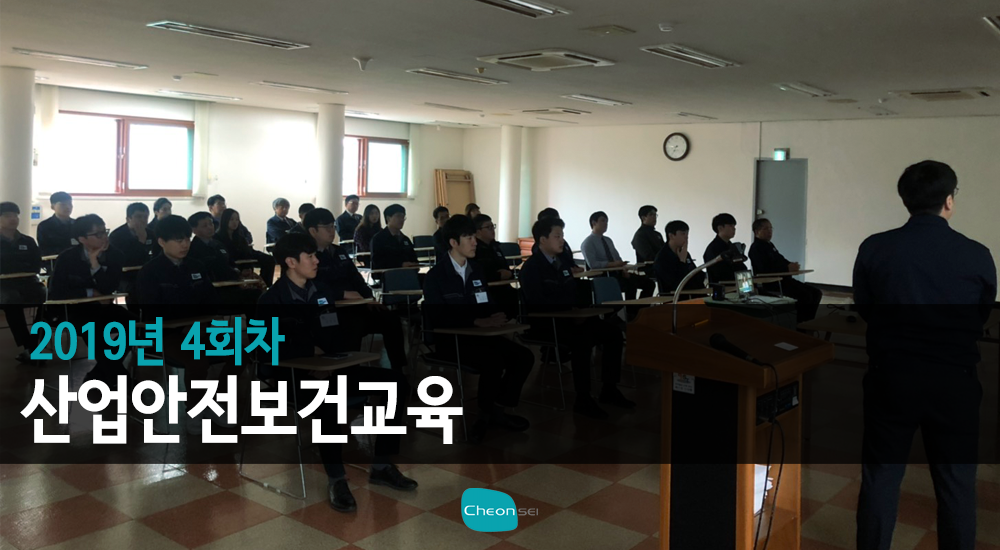 2019년 4회차
산업안전보건교육

Cheon SEI